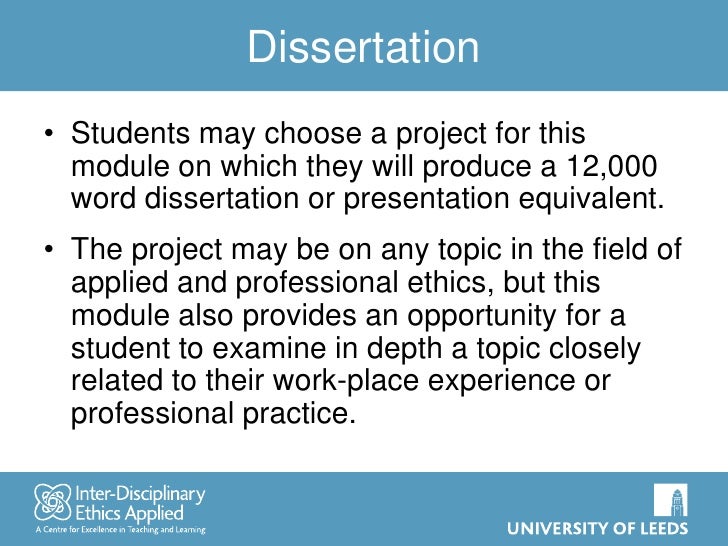 Dissertation

• Students may choose a project for this module on which they will produce a 12,000 word dissertation or presentation equivalent.

• The project may be on any topic in the field of applied and professional ethics, but this module also provides an opportunity for a student to examine in depth a topic closely related to their work-place experience or professional practice.

Inter-Disciplinary Ethics Applied
A Centre for Excellence in Teaching and Learning

UNIVERSITY OF LEEDS